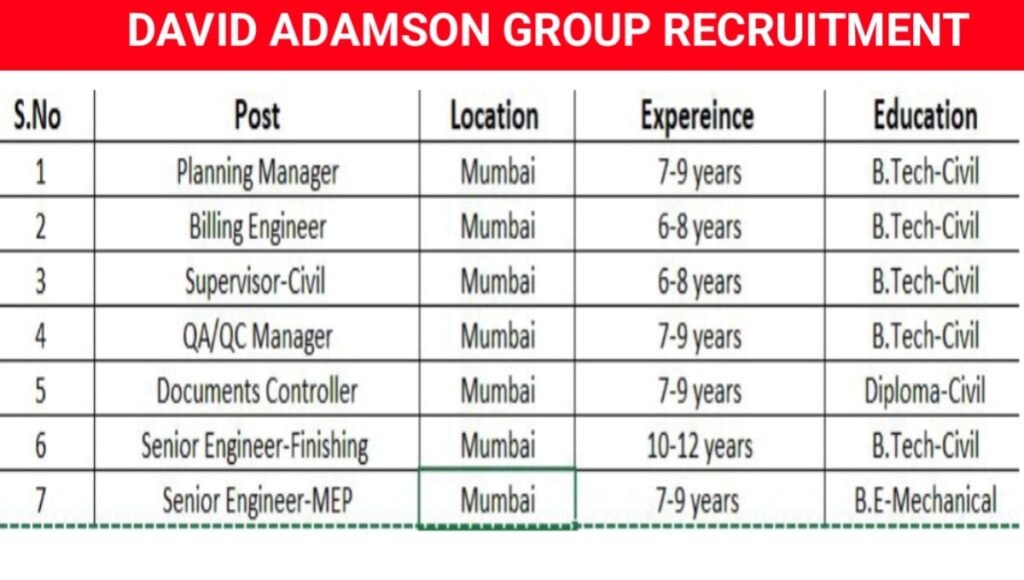 DAVID ADAMSON GROUP RECRUITMENT

| S.No | Post | Location | Expereince | Education |
|---|---|---|---|---|
| 1 | Planning Manager | Mumbai | 7-9 years | B.Tech-Civil |
| 2 | Billing Engineer | Mumbai | 6-8 years | B.Tech-Civil |
| 3 | Supervisor-Civil | Mumbai | 6-8 years | B.Tech-Civil |
| 4 | QA/QC Manager | Mumbai | 7-9 years | B.Tech-Civil |
| 5 | Documents Controller | Mumbai | 7-9 years | Diploma-Civil |
| 6 | Senior Engineer-Finishing | Mumbai | 10-12 years | B.Tech-Civil |
| 7 | Senior Engineer-MEP | Mumbai | 7-9 years | B.E-Mechanical |